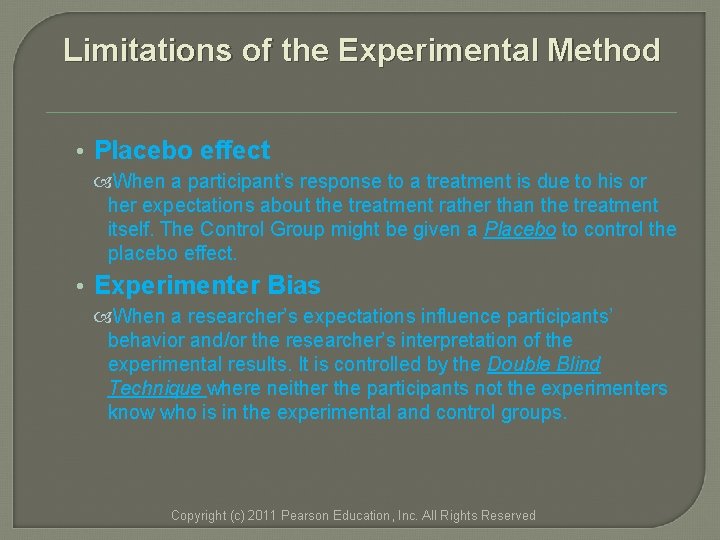 Limitations of the Experimental Method

• Placebo effect
When a participant's response to a treatment is due to his or her expectations about the treatment rather than the treatment itself. The Control Group might be given a Placebo to control the placebo effect.

• Experimenter Bias
When a researcher's expectations influence participants' behavior and/or the researcher's interpretation of the experimental results. It is controlled by the Double Blind Technique where neither the participants not the experimenters know who is in the experimental and control groups.

Copyright (c) 2011 Pearson Education, Inc. All Rights Reserved